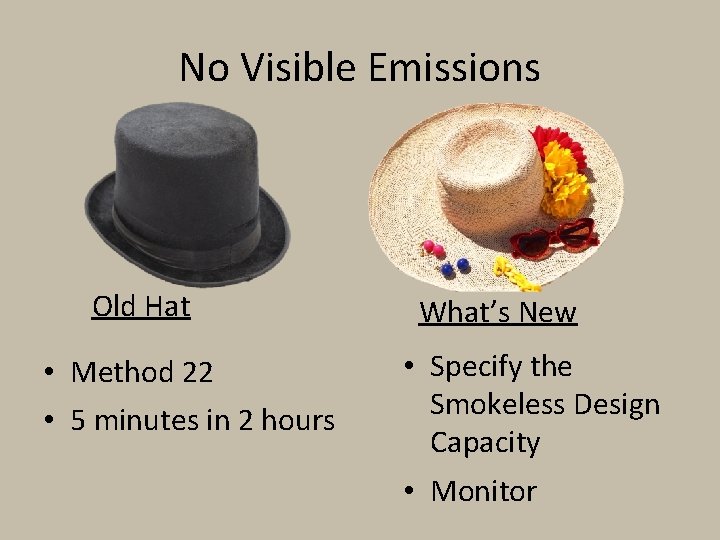 No Visible Emissions

Old Hat

• Method 22
• 5 minutes in 2 hours

What's New

• Specify the Smokeless Design Capacity
• Monitor